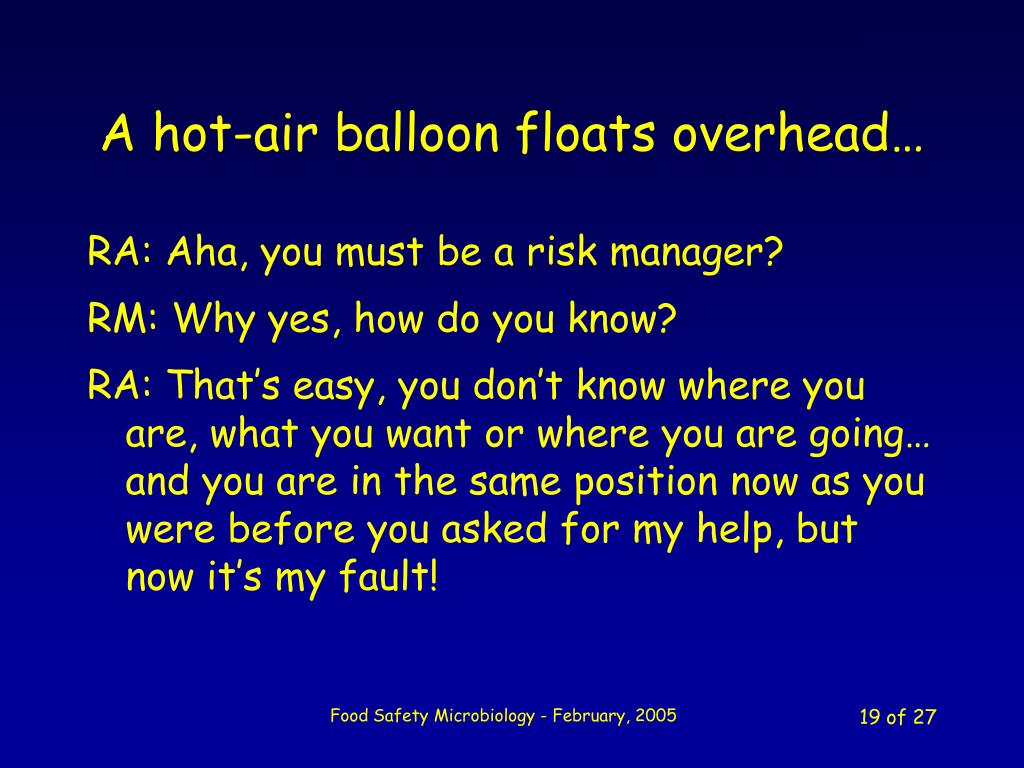 A hot-air balloon floats overhead…

RA: Aha, you must be a risk manager?

RM: Why yes, how do you know?

RA: That’s easy, you don’t know where you are, what you want or where you are going… and you are in the same position now as you were before you asked for my help, but now it’s my fault!

Food Safety Microbiology - February, 2005

19 of 27